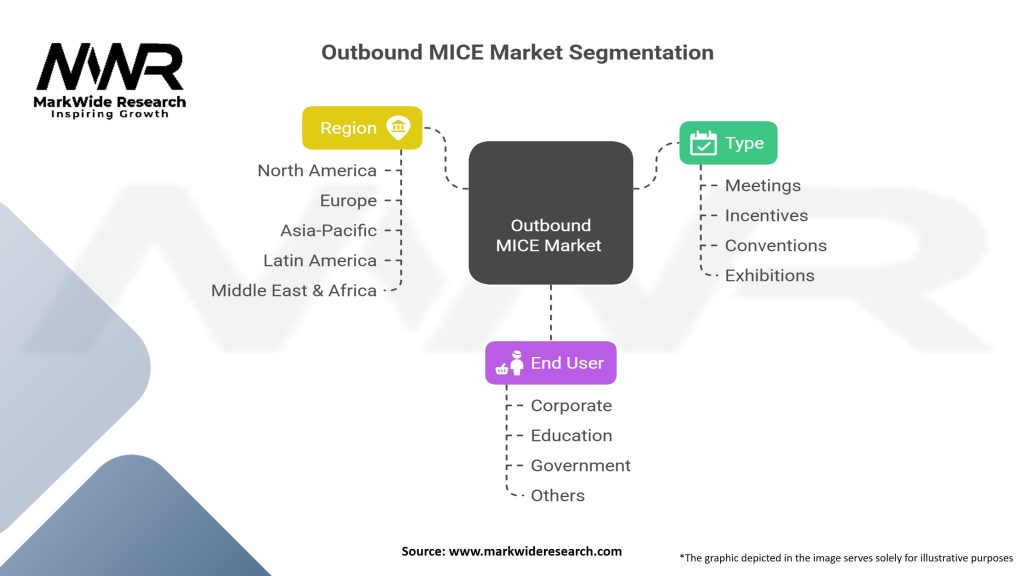 MWR
MarkWide Research
Inspiring Growth

Outbound MICE Market Segmentation

Region
North America
Europe
Asia-Pacific
Latin America
Middle East & Africa

Outbound MICE Market

Type
Meetings
Incentives
Conventions
Exhibitions

End User
Corporate
Education
Government
Others

Source: www.markwideresearch.com

*The graphic depicted in the image serves solely for illustrative purposes